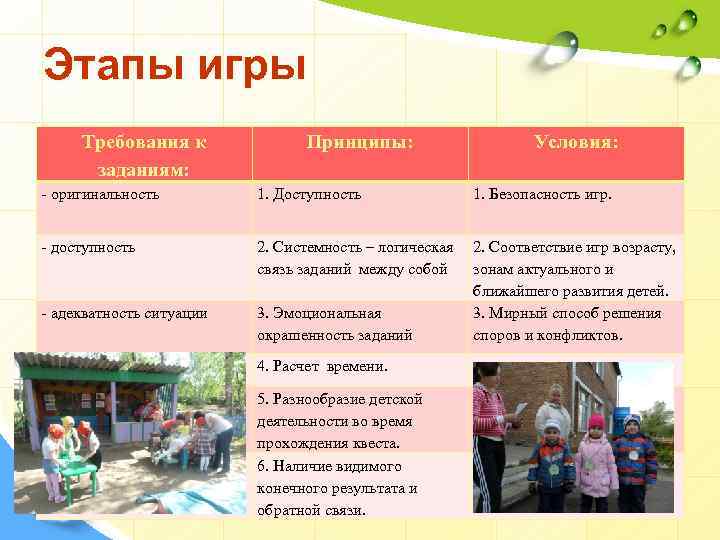 Этапы игры

| Требования к заданиям: | Принципы: | Условия: |
|---|---|---|
| - оригинальность | 1. Доступность | 1. Безопасность игр. |
| - доступность | 2. Системность – логическая связь заданий между собой | 2. Соответствие игр возрасту, зонам актуального и ближайшего развития детей. |
| - адекватность ситуации | 3. Эмоциональная окрашенность заданий | 3. Мирный способ решения споров и конфликтов. |
| | 4. Расчет времени. | |
| | 5. Разнообразие детской деятельности во время прохождения квеста. | |
| | 6. Наличие видимого конечного результата и обратной связи. | |